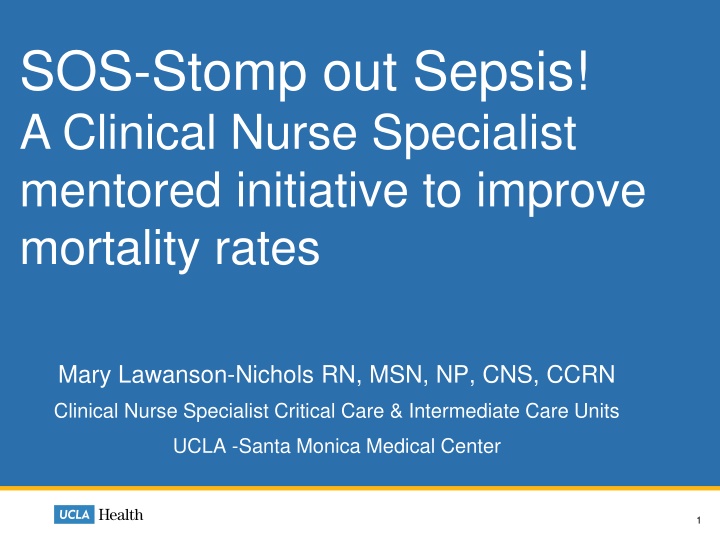 SOS-Stomp out Sepsis!
A Clinical Nurse Specialist mentored initiative to improve mortality rates

Mary Lawanson-Nichols RN, MSN, NP, CNS, CCRN
Clinical Nurse Specialist Critical Care & Intermediate Care Units
UCLA -Santa Monica Medical Center

UCLA Health

1